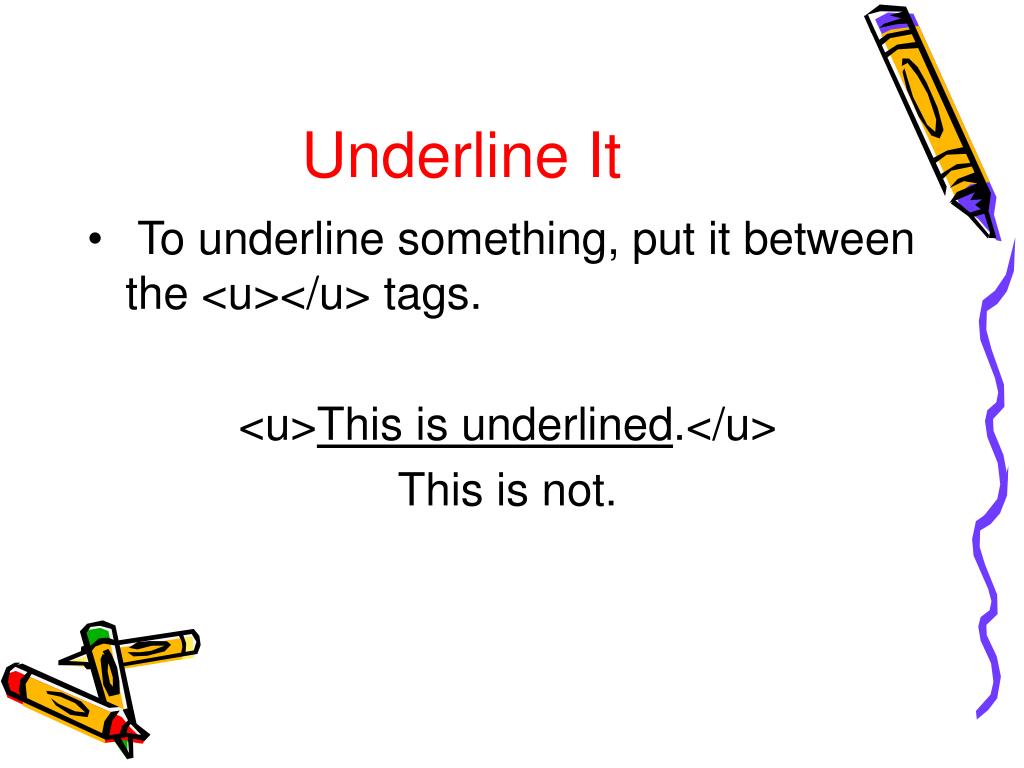 Underline It

• To underline something, put it between the <u></u> tags.

<u>This is underlined.</u>
This is not.